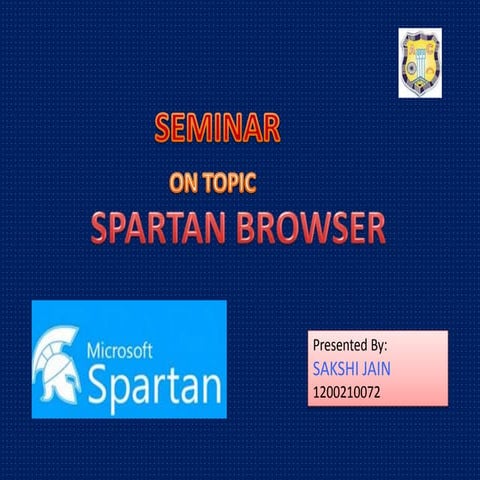 SEMINAR

ON TOPIC

SPARTAN BROWSER

Microsoft
Spartan

Presented By:
SAKSHI JAIN
1200210072